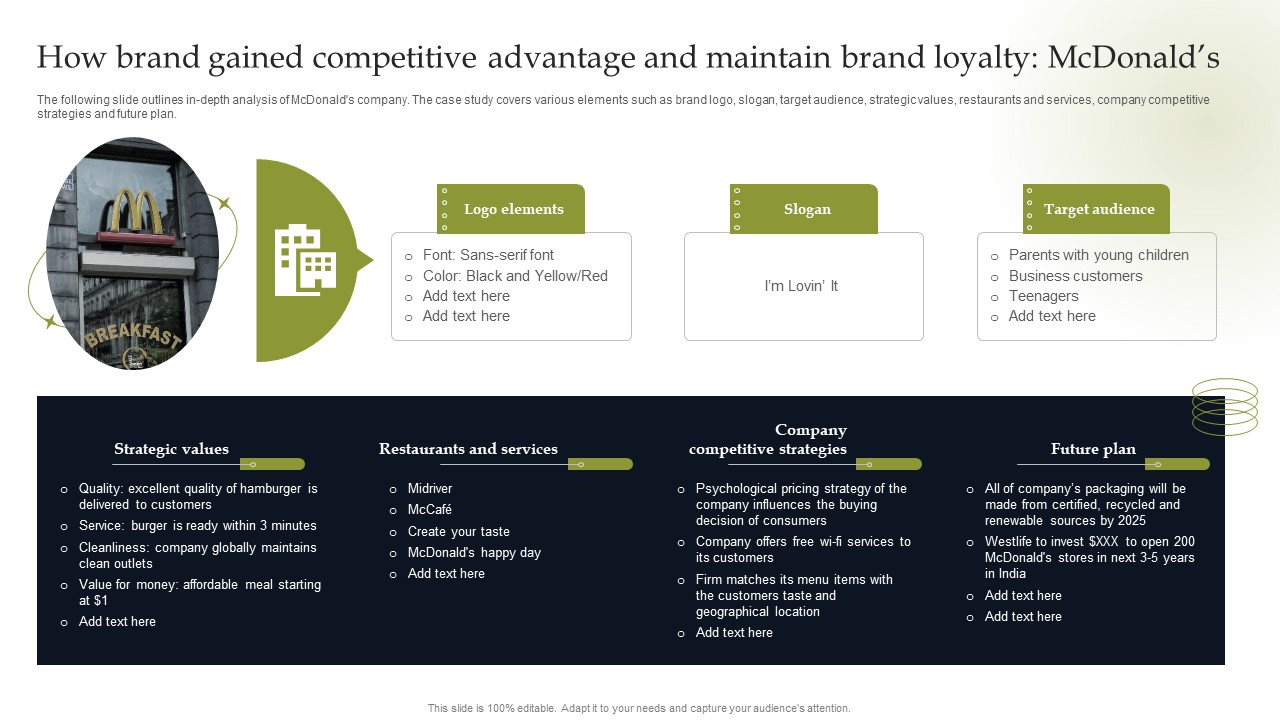 How brand gained competitive advantage and maintain brand loyalty: McDonald's

The following slide outlines in-depth analysis of McDonald's company. The case study covers various elements such as brand logo, slogan, target audience, strategic values, restaurants and services, company competitive strategies and future plan.

BREAKFAST

Logo elements
- Font: Sans-serif font
- Color: Black and Yellow/Red
- Add text here
- Add text here

Slogan
I'm Lovin' It

Target audience
- Parents with young children
- Business customers
- Teenagers
- Add text here

Strategic values
- Quality: excellent quality of hamburger is delivered to customers
- Service: burger is ready within 3 minutes
- Cleanliness: company globally maintains clean outlets
- Value for money: affordable meal starting at $1
- Add text here

Restaurants and services
- Midriver
- McCafé
- Create your taste
- McDonald's happy day
- Add text here

Company competitive strategies
- Psychological pricing strategy of the company influences the buying decision of consumers
- Company offers free wi-fi services to its customers
- Firm matches its menu items with the customers taste and geographical location
- Add text here

Future plan
- All of company's packaging will be made from certified, recycled and renewable sources by 2025
- Westlife to invest $XXX to open 200 McDonald's stores in next 3-5 years in India
- Add text here
- Add text here

This slide is 100% editable. Adapt it to your needs and capture your audience's attention.